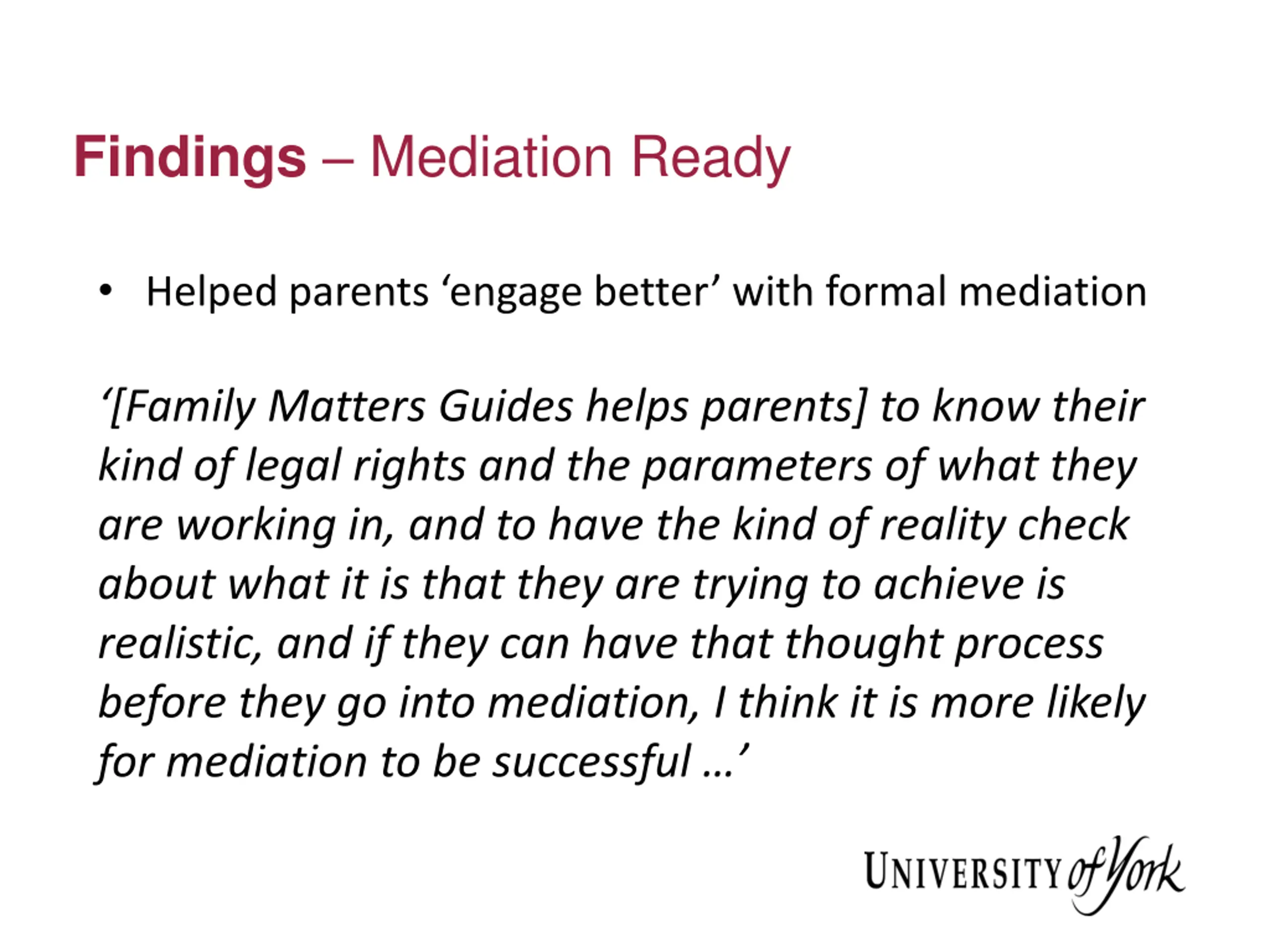 Findings – Mediation Ready

• Helped parents ‘engage better’ with formal mediation

‘[Family Matters Guides helps parents] to know their kind of legal rights and the parameters of what they are working in, and to have the kind of reality check about what it is that they are trying to achieve is realistic, and if they can have that thought process before they go into mediation, I think it is more likely for mediation to be successful …’

UNIVERSITY of York